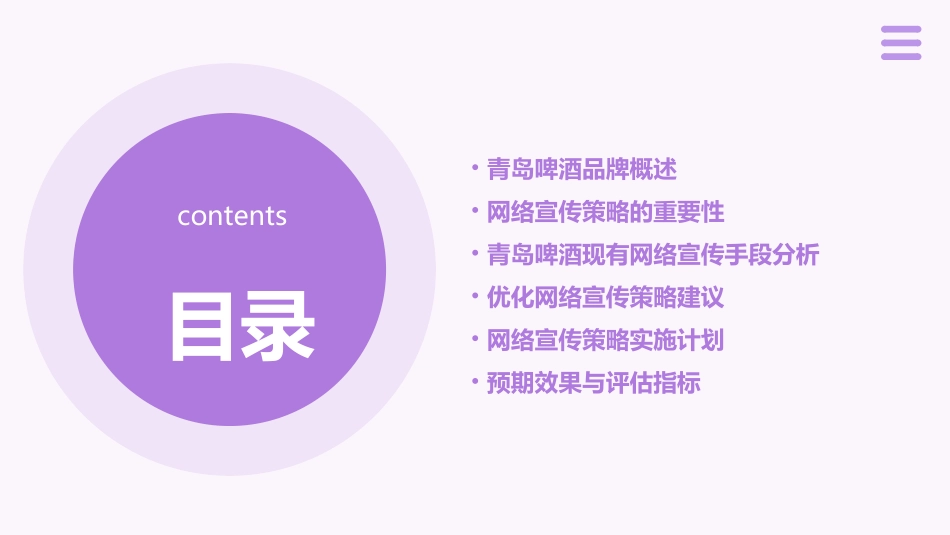 contents

目录

• 青岛啤酒品牌概述
• 网络宣传策略的重要性
• 青岛啤酒现有网络宣传手段分析
• 优化网络宣传策略建议
• 网络宣传策略实施计划
• 预期效果与评估指标